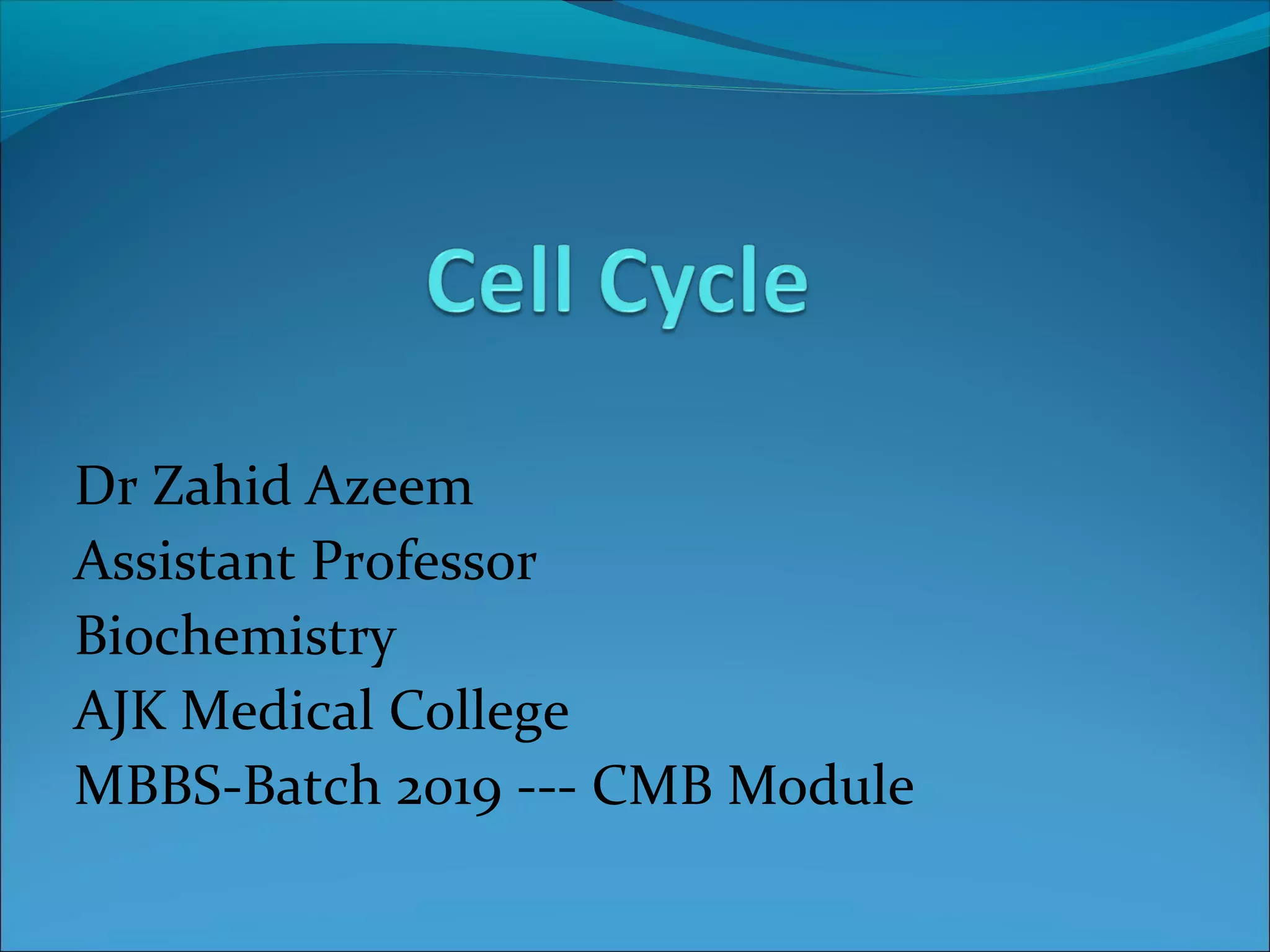 Cell Cycle

Dr Zahid Azeem
Assistant Professor
Biochemistry
AJK Medical College
MBBS-Batch 2019 --- CMB Module